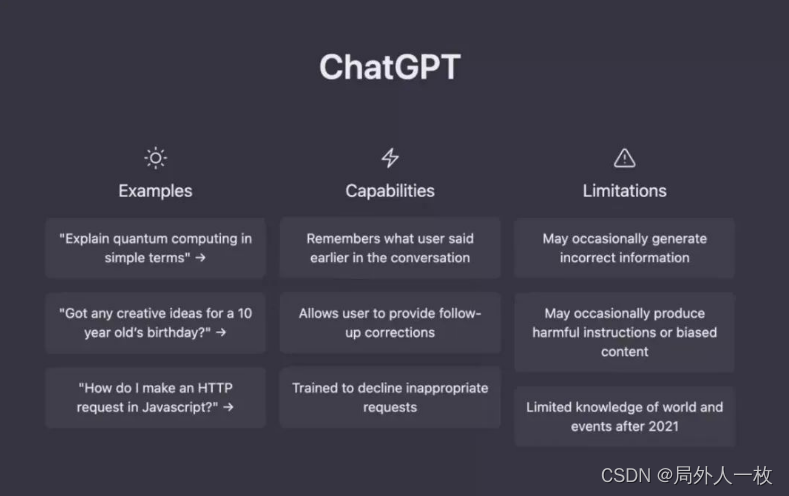 ChatGPT

Examples

"Explain quantum computing in simple terms" →

"Got any creative ideas for a 10 year old's birthday?" →

"How do I make an HTTP request in Javascript?" →

Capabilities

Remembers what user said earlier in the conversation

Allows user to provide follow-up corrections

Trained to decline inappropriate requests

Limitations

May occasionally generate incorrect information

May occasionally produce harmful instructions or biased content

Limited knowledge of world and events after 2021

CSDN @局外人一枚